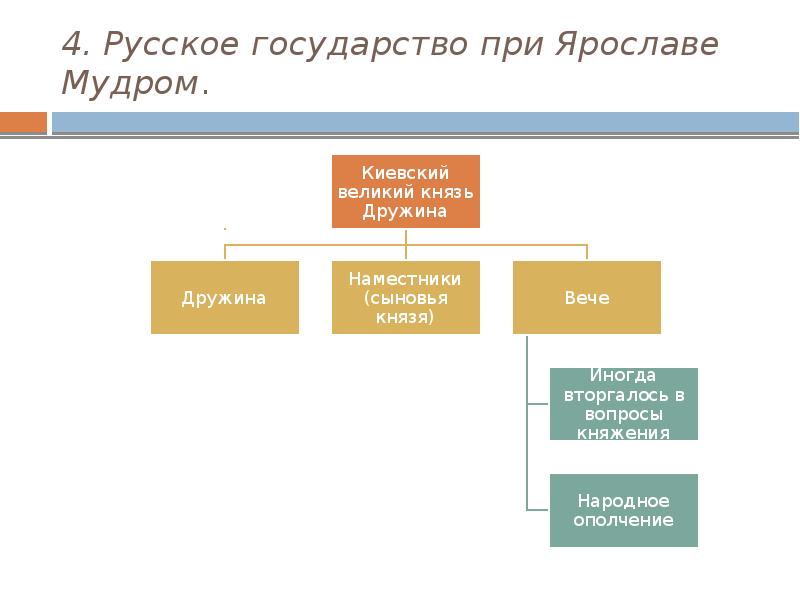 4. Русское государство при Ярославе Мудром.

Киевский великий князь Дружина

Дружина

Наместники (сыновья князя)

Вече

Иногда вторгалось в вопросы княжения

Народное ополчение